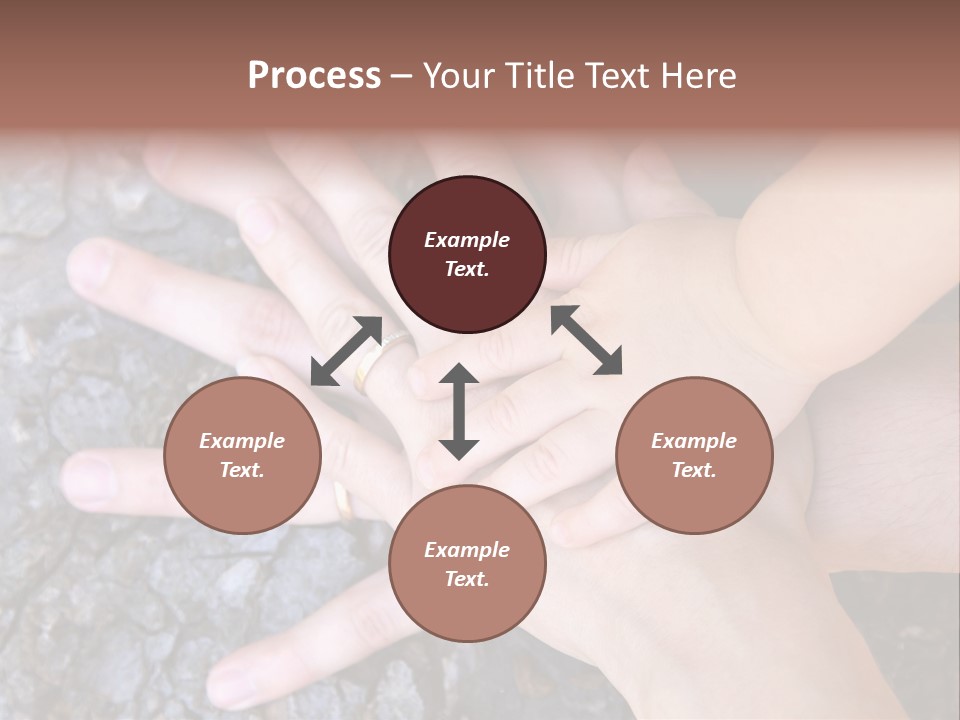 Process – Your Title Text Here

Example Text.

Example Text.

Example Text.

Example Text.